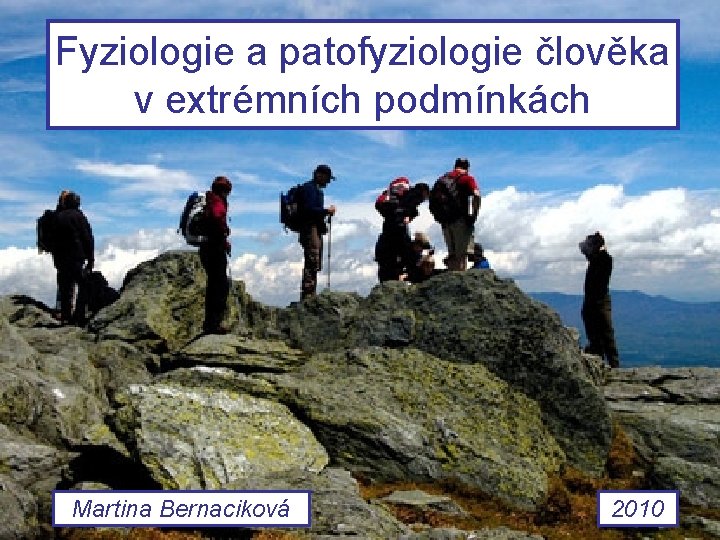 Fyziologie a patofyziologie člověka v extrémních podmínkách

Martina Bernaciková

2010